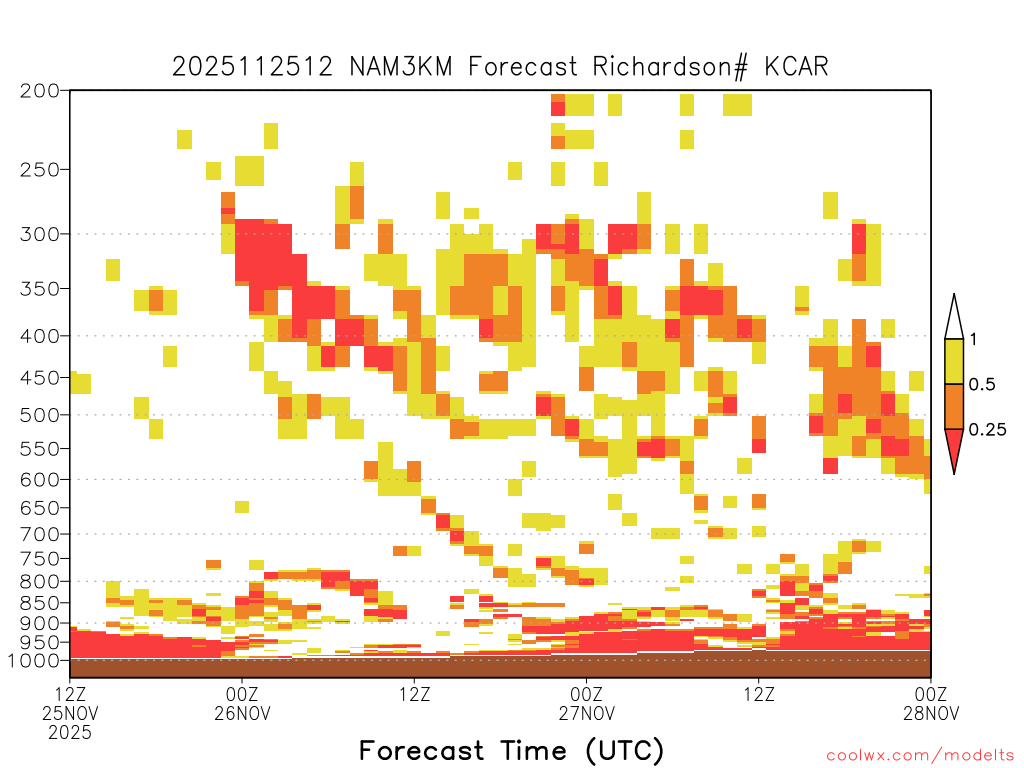 2025112512 NAM3KM Forecast Richardson# KCAR

200
250
300
350
400
450
500
550
600
650
700
750
800
850
900
950
1000

1
0.5
0.25

12Z 25NOV 2025
00Z 26NOV
12Z
00Z 27NOV
12Z
00Z 28NOV

Forecast Time (UTC)

coolwx.com/modelts